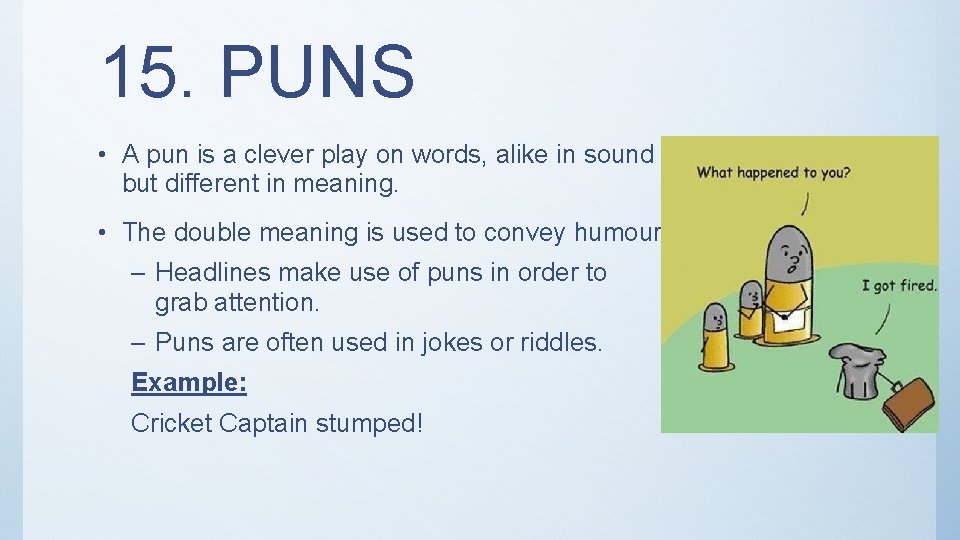 15. PUNS

• A pun is a clever play on words, alike in sound but different in meaning.

• The double meaning is used to convey humour

– Headlines make use of puns in order to grab attention.

– Puns are often used in jokes or riddles.

Example:

Cricket Captain stumped!

What happened to you?

I got fired.